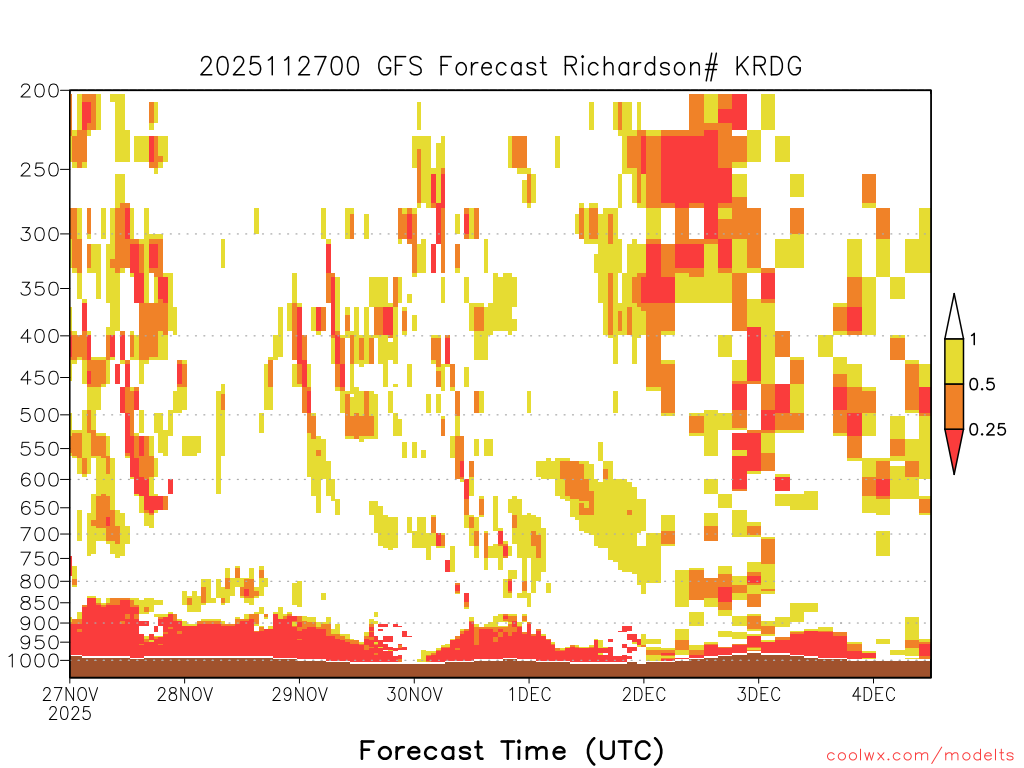 2025112700 GFS Forecast Richardson# KRDG

200
250
300
350
400
450
500
550
600
650
700
750
800
850
900
950
1000

1
0.5
0.25

27NOV 2025
28NOV
29NOV
30NOV
1DEC
2DEC
3DEC
4DEC

Forecast Time (UTC)

coolwx.com/modelts